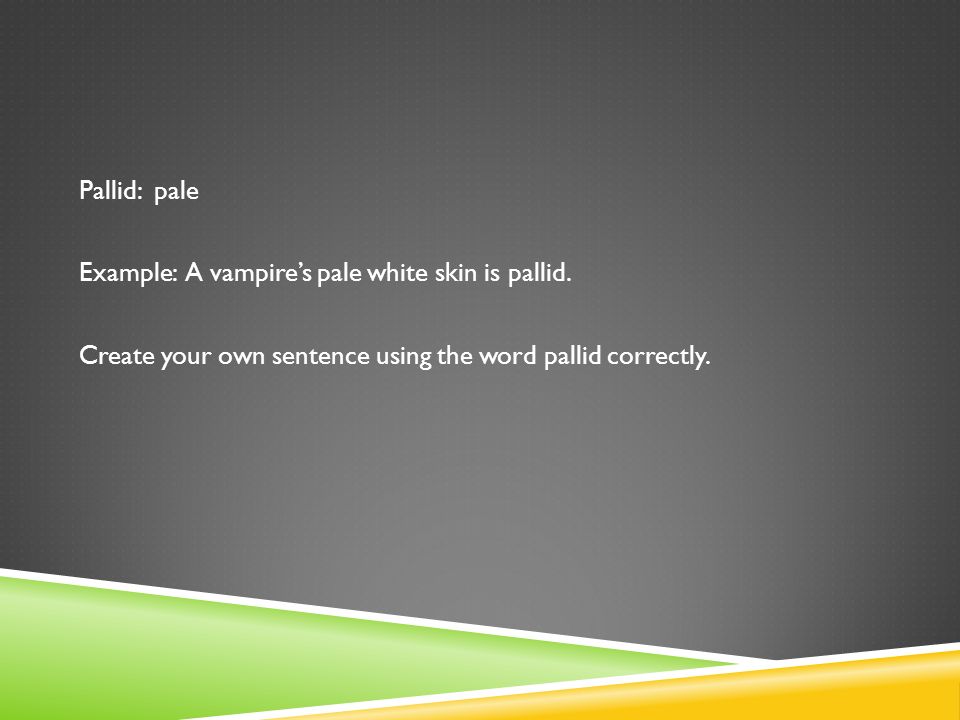 Pallid: pale

Example: A vampire’s pale white skin is pallid.

Create your own sentence using the word pallid correctly.